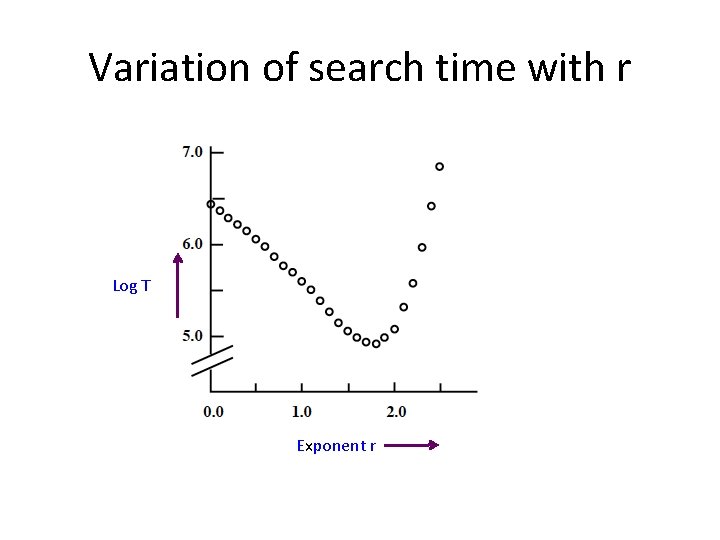 Variation of search time with r

7.0

6.0

5.0

Log T

0.0

1.0

2.0

Exponent r